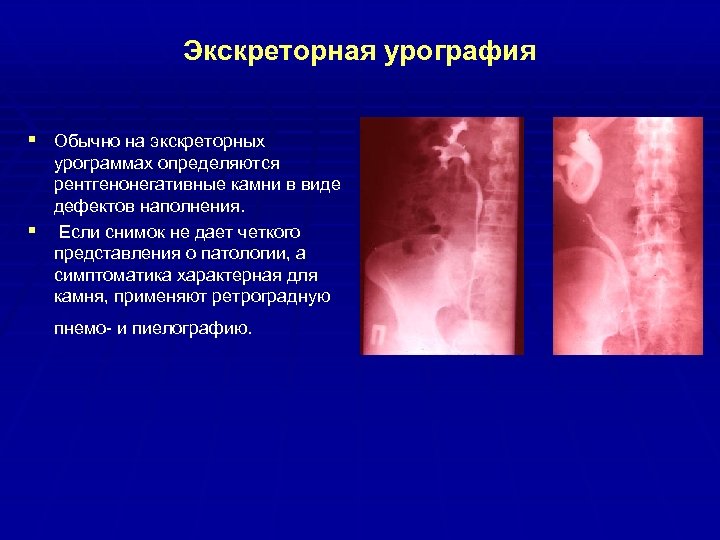 Экскреторная урография

▪ Обычно на экскреторных урограммах определяются рентгенонегативные камни в виде дефектов наполнения.

▪ Если снимок не дает четкого представления о патологии, а симптоматика характерная для камня, применяют ретроградную

пнемо- и пиелографию.

П